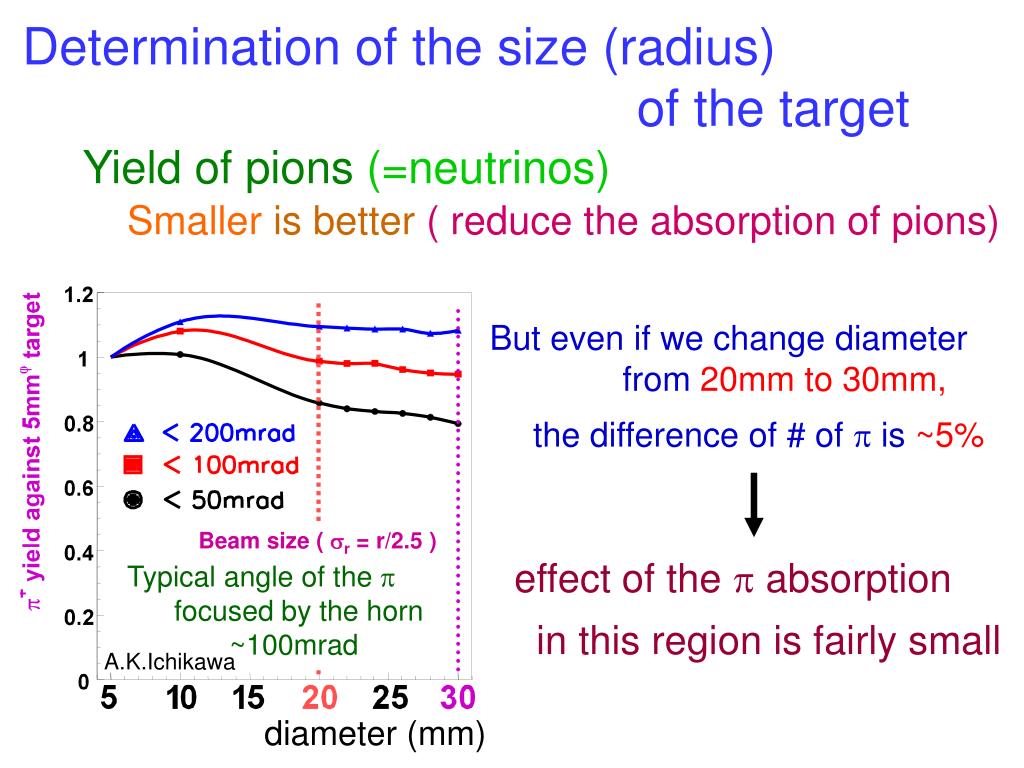 Determination of the size (radius) of the target

Yield of pions (=neutrinos)

Smaller is better ( reduce the absorption of pions)

$\pi^+$ yield against 5mm$^\phi$ target

1.2
1
0.8
0.6
0.4
0.2
0

< 200mrad
< 100mrad
< 50mrad

Beam size ( $\sigma_r$ = r/2.5 )

Typical angle of the $\pi$ focused by the horn ~100mrad

A.K.Ichikawa

5 10 15 20 25 30

diameter (mm)

But even if we change diameter from 20mm to 30mm,

the difference of # of $\pi$ is ~5%

effect of the $\pi$ absorption

in this region is fairly small